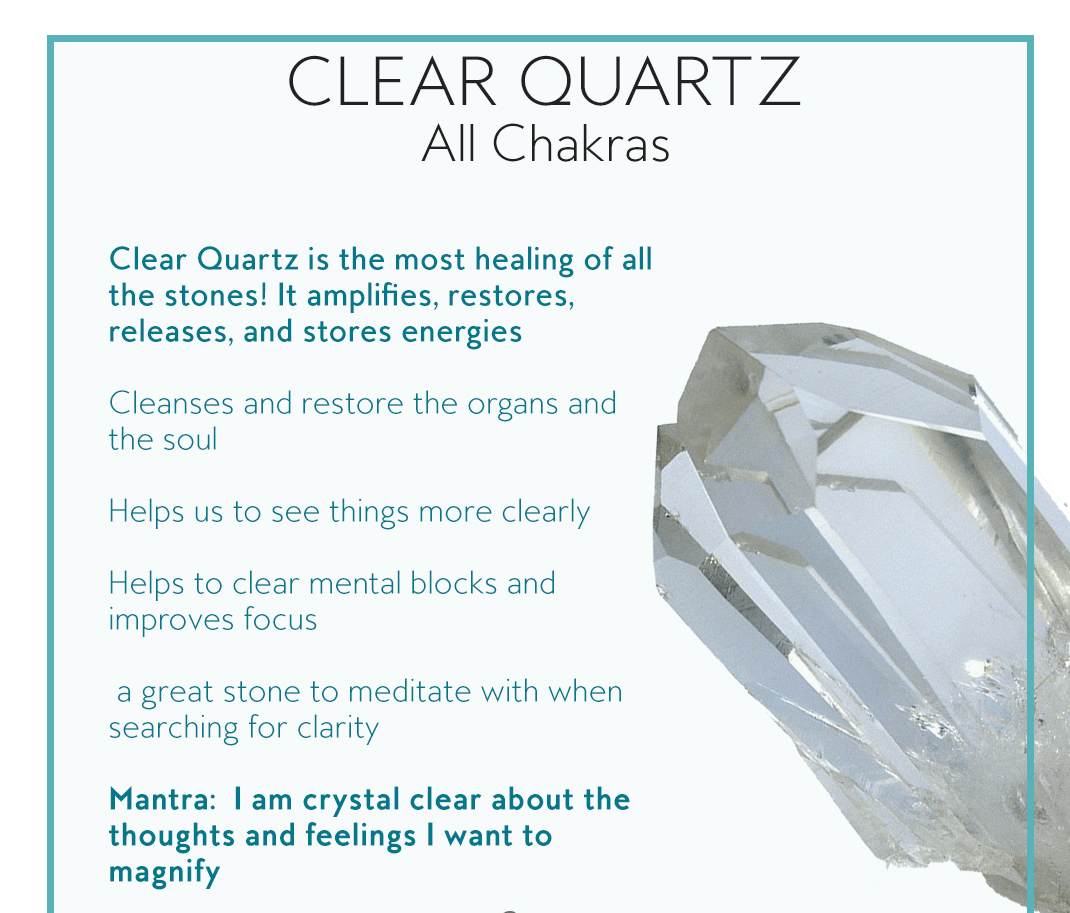 CLEAR QUARTZ
All Chakras

Clear Quartz is the most healing of all the stones! It amplifies, restores, releases, and stores energies

Cleanses and restore the organs and the soul

Helps us to see things more clearly

Helps to clear mental blocks and improves focus

a great stone to meditate with when searching for clarity

Mantra: I am crystal clear about the thoughts and feelings I want to magnify